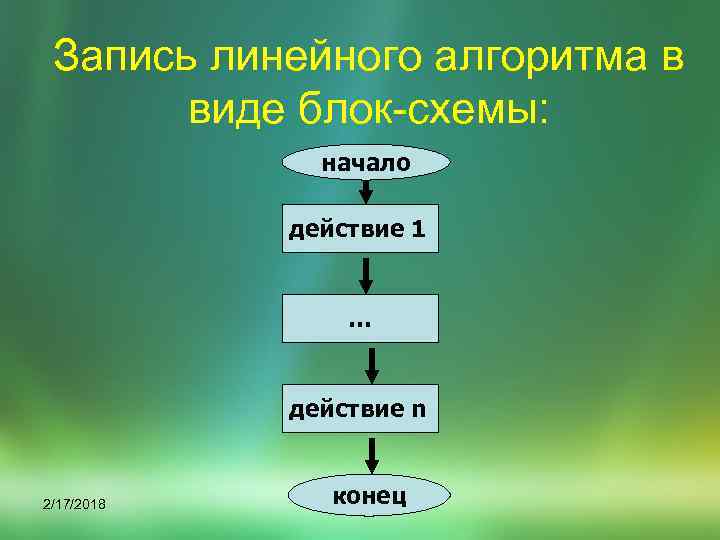 Запись линейного алгоритма в виде блок-схемы:

начало

действие 1

...

действие n

конец

2/17/2018